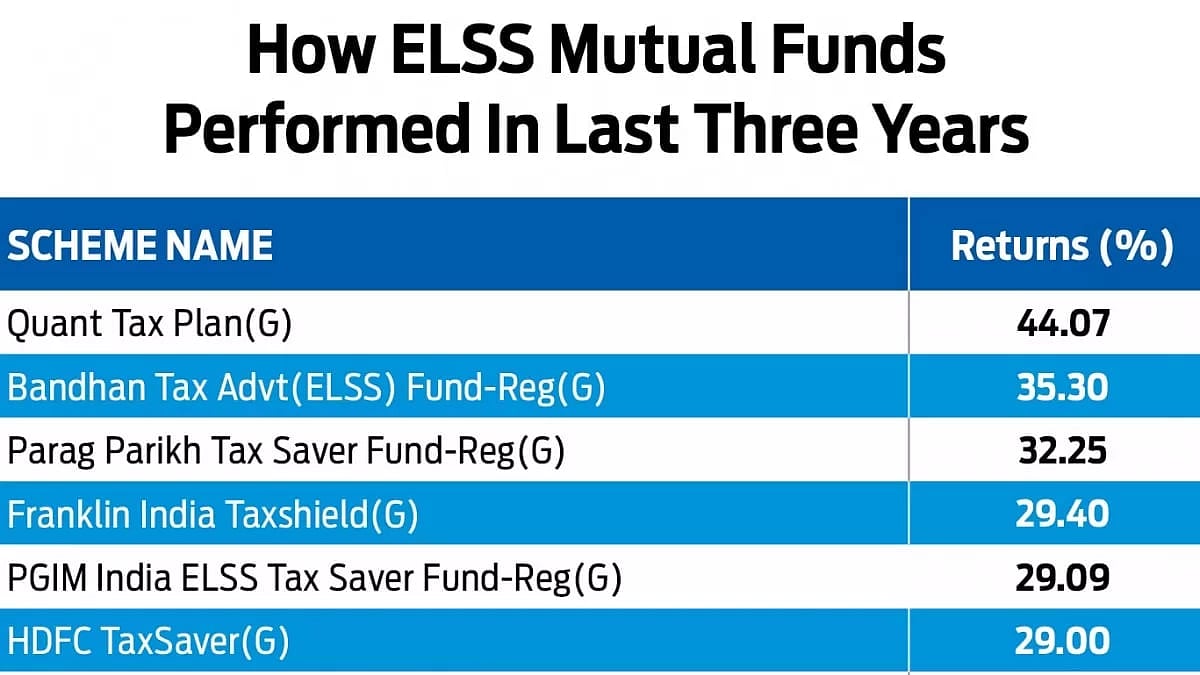 How ELSS Mutual Funds Performed In Last Three Years

| SCHEME NAME | Returns (%) |
|---|---|
| Quant Tax Plan(G) | 44.07 |
| Bandhan Tax Advt(ELSS) Fund-Reg(G) | 35.30 |
| Parag Parikh Tax Saver Fund-Reg(G) | 32.25 |
| Franklin India Taxshield(G) | 29.40 |
| PGIM India ELSS Tax Saver Fund-Reg(G) | 29.09 |
| HDFC TaxSaver(G) | 29.00 |